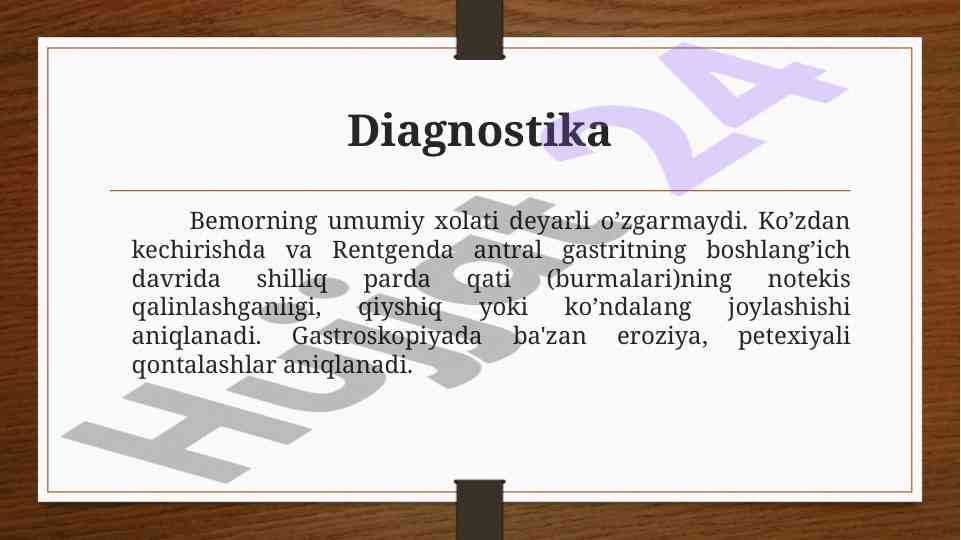 Diagnostika

Bemorning umumiy xolati deyarli o’zgarmaydi. Ko’zdan kechirishda va Rentgenda antral gastritning boshlang’ich davrida shilliq parda qati (burmalari)ning notekis qalinlashganligi, qiyshiq yoki ko’ndalang joylashishi aniqlanadi. Gastroskopiyada ba'zan eroziya, petexiyali qontalashlar aniqlanadi.

Hujjat 24